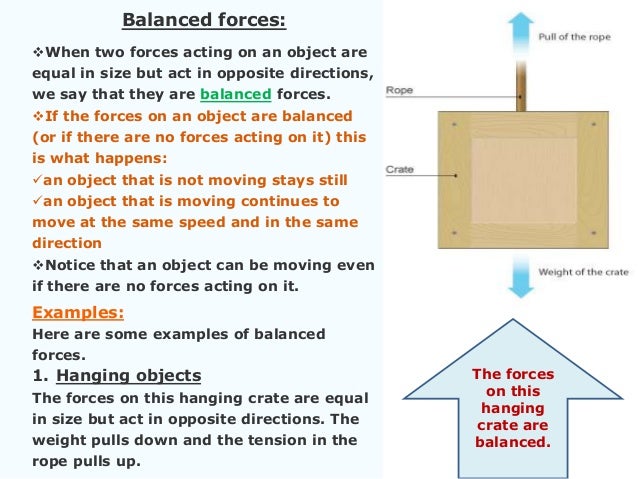 Balanced forces:

❖When two forces acting on an object are equal in size but act in opposite directions, we say that they are balanced forces.

❖If the forces on an object are balanced (or if there are no forces acting on it) this is what happens:

✓an object that is not moving stays still

✓an object that is moving continues to move at the same speed and in the same direction

❖Notice that an object can be moving even if there are no forces acting on it.

Examples:

Here are some examples of balanced forces.

1. Hanging objects

The forces on this hanging crate are equal in size but act in opposite directions. The weight pulls down and the tension in the rope pulls up.

Pull of the rope

Rope

Crate

Weight of the crate

The forces on this hanging crate are balanced.